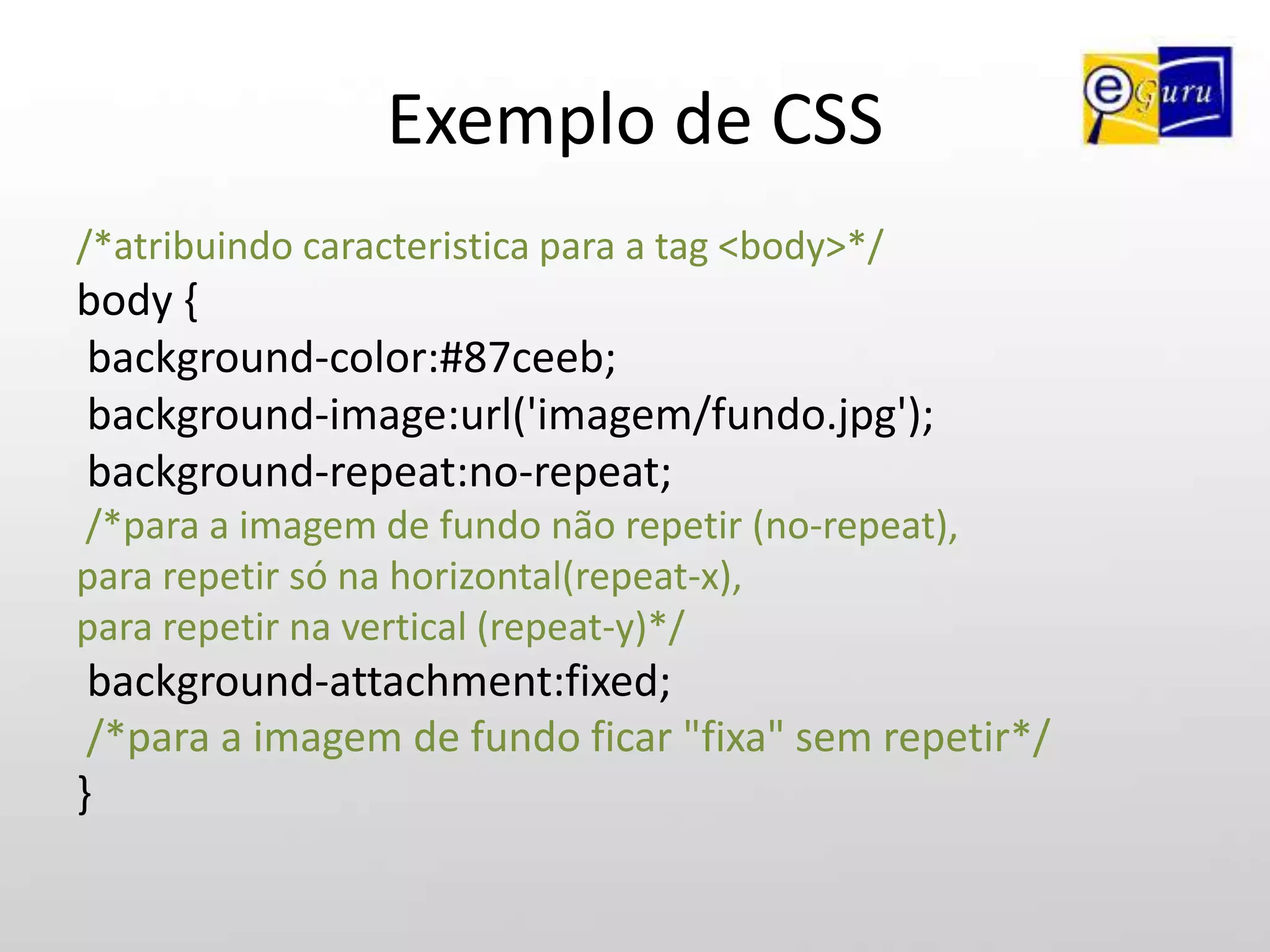 Exemplo de CSS

eGuru

/*atribuindo caracteristica para a tag <body>*/
body {
background-color:#87ceeb;
background-image:url('imagem/fundo.jpg');
background-repeat:no-repeat;
/*para a imagem de fundo não repetir (no-repeat),
para repetir só na horizontal(repeat-x),
para repetir na vertical (repeat-y)*/
background-attachment:fixed;
/*para a imagem de fundo ficar "fixa" sem repetir*/
}